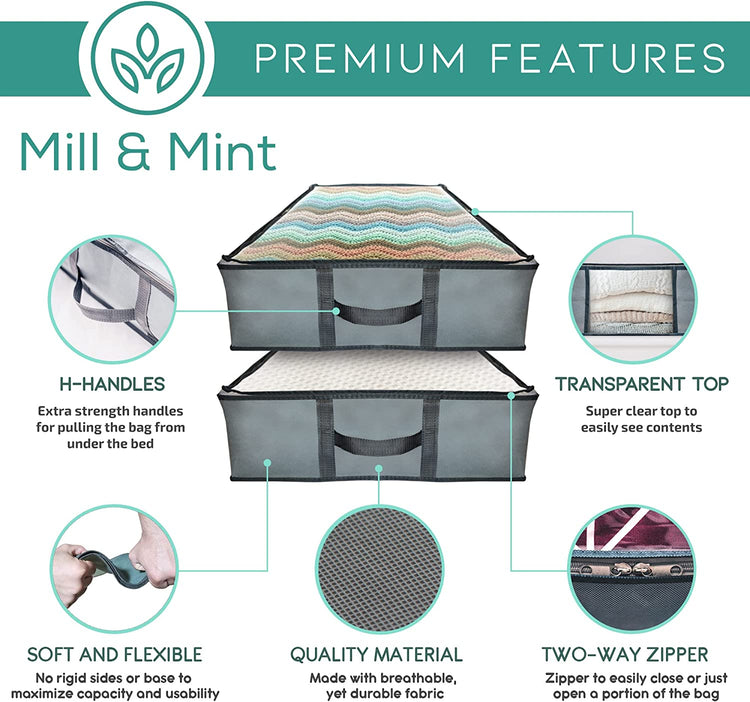 PREMIUM FEATURES

Mill & Mint

H-HANDLES

Extra strength handles for pulling the bag from under the bed

TRANSPARENT TOP

Super clear top to easily see contents

SOFT AND FLEXIBLE

No rigid sides or base to maximize capacity and usability

QUALITY MATERIAL

Made with breathable, yet durable fabric

TWO-WAY ZIPPER

Zipper to easily close or just open a portion of the bag